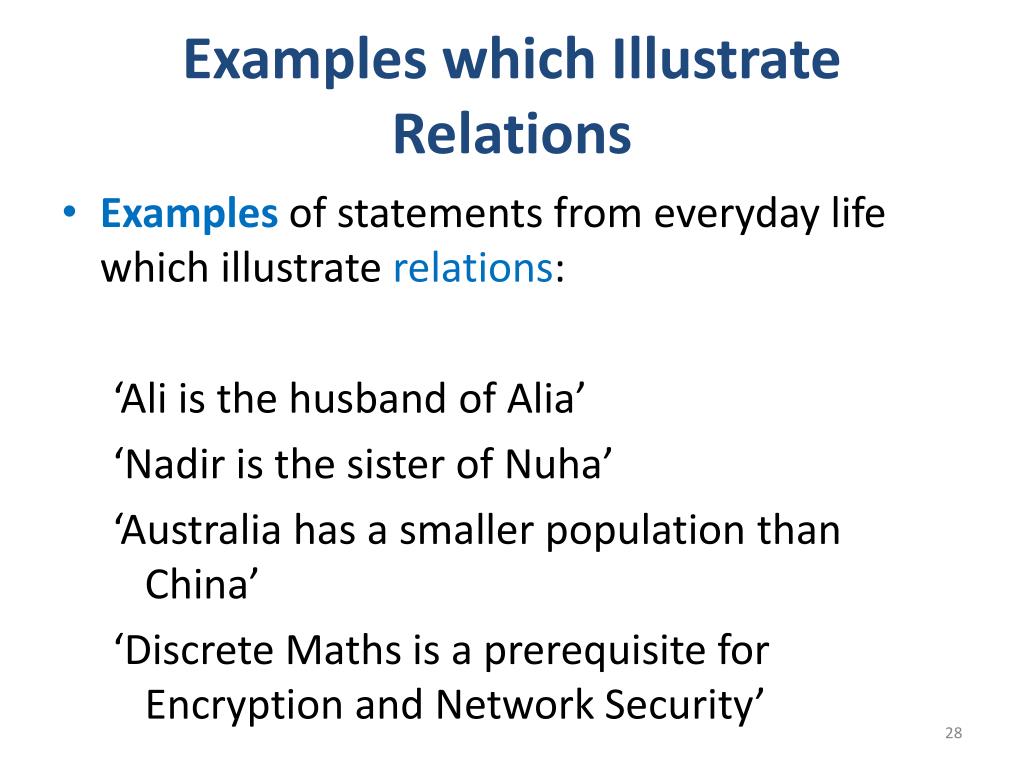 Examples which Illustrate Relations

• Examples of statements from everyday life which illustrate relations:

‘Ali is the husband of Alia’

‘Nadir is the sister of Nuha’

‘Australia has a smaller population than China’

‘Discrete Maths is a prerequisite for Encryption and Network Security’

28